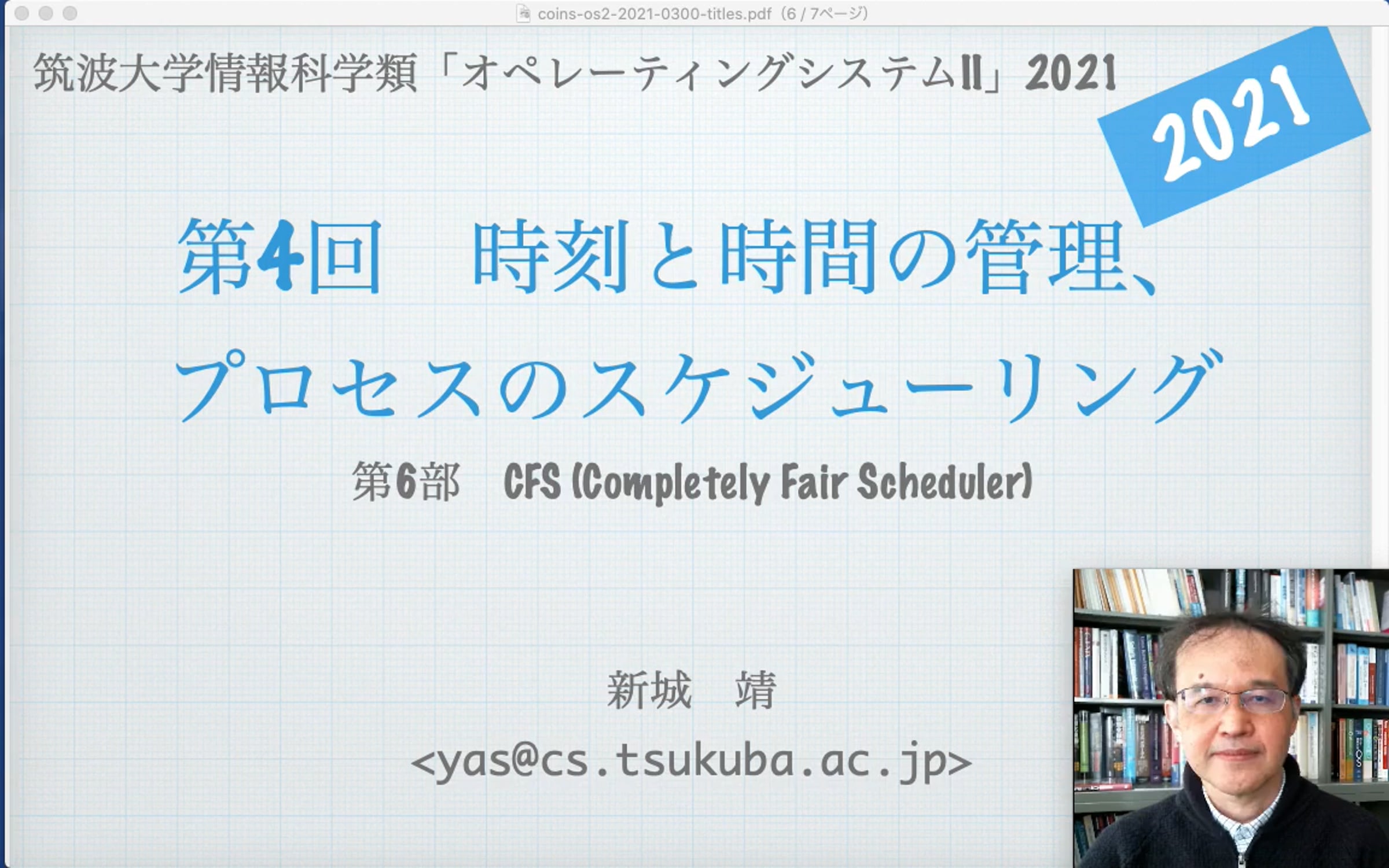 coins-os2-2021-0300-titles.pdf（6 / 7ページ）

筑波大学情報科学類「オペレーティングシステムII」2021

2021

第4回　時刻と時間の管理、プロセスのスケジューリング

第6部　CFS (Completely Fair Scheduler)

新城　靖

<yas@cs.tsukuba.ac.jp>